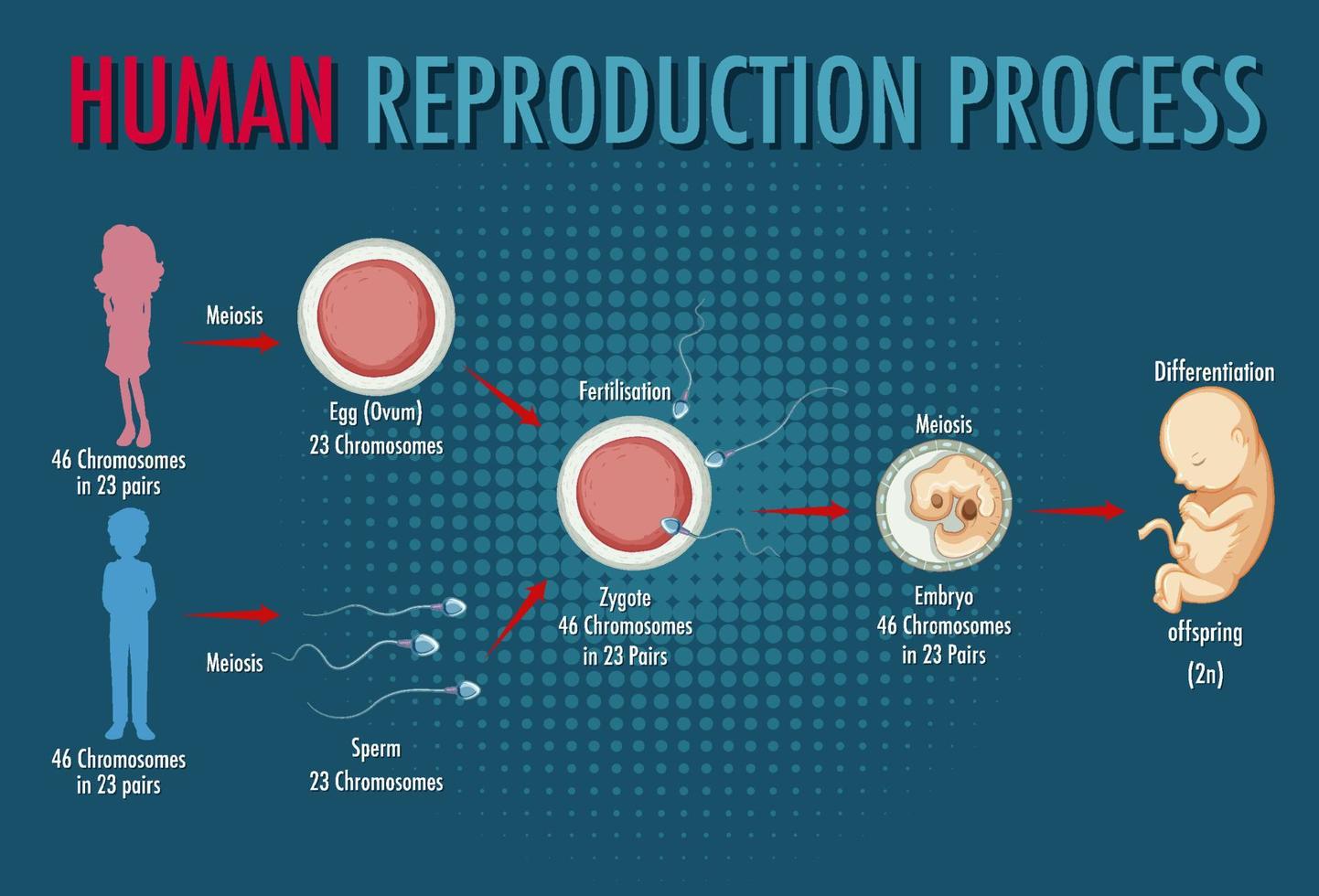 HUMAN REPRODUCTION PROCESS

46 Chromosomes in 23 pairs

Meiosis

Egg (Ovum)
23 Chromosomes

46 Chromosomes in 23 pairs

Meiosis

Sperm
23 Chromosomes

Fertilisation

Zygote
46 Chromosomes
in 23 Pairs

Meiosis

Embryo
46 Chromosomes
in 23 Pairs

Differentiation

offspring
(2n)